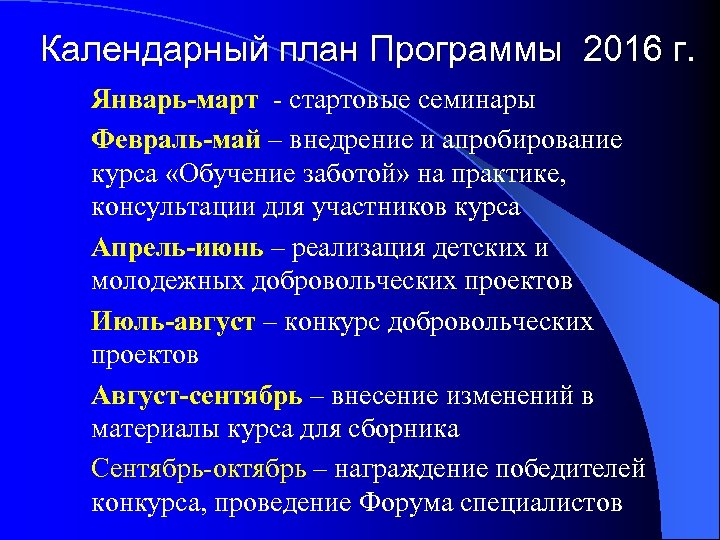 Календарный план Программы 2016 г.

Январь-март - стартовые семинары

Февраль-май – внедрение и апробирование курса «Обучение заботой» на практике, консультации для участников курса

Апрель-июнь – реализация детских и молодежных добровольческих проектов

Июль-август – конкурс добровольческих проектов

Август-сентябрь – внесение изменений в материалы курса для сборника

Сентябрь-октябрь – награждение победителей конкурса, проведение Форума специалистов